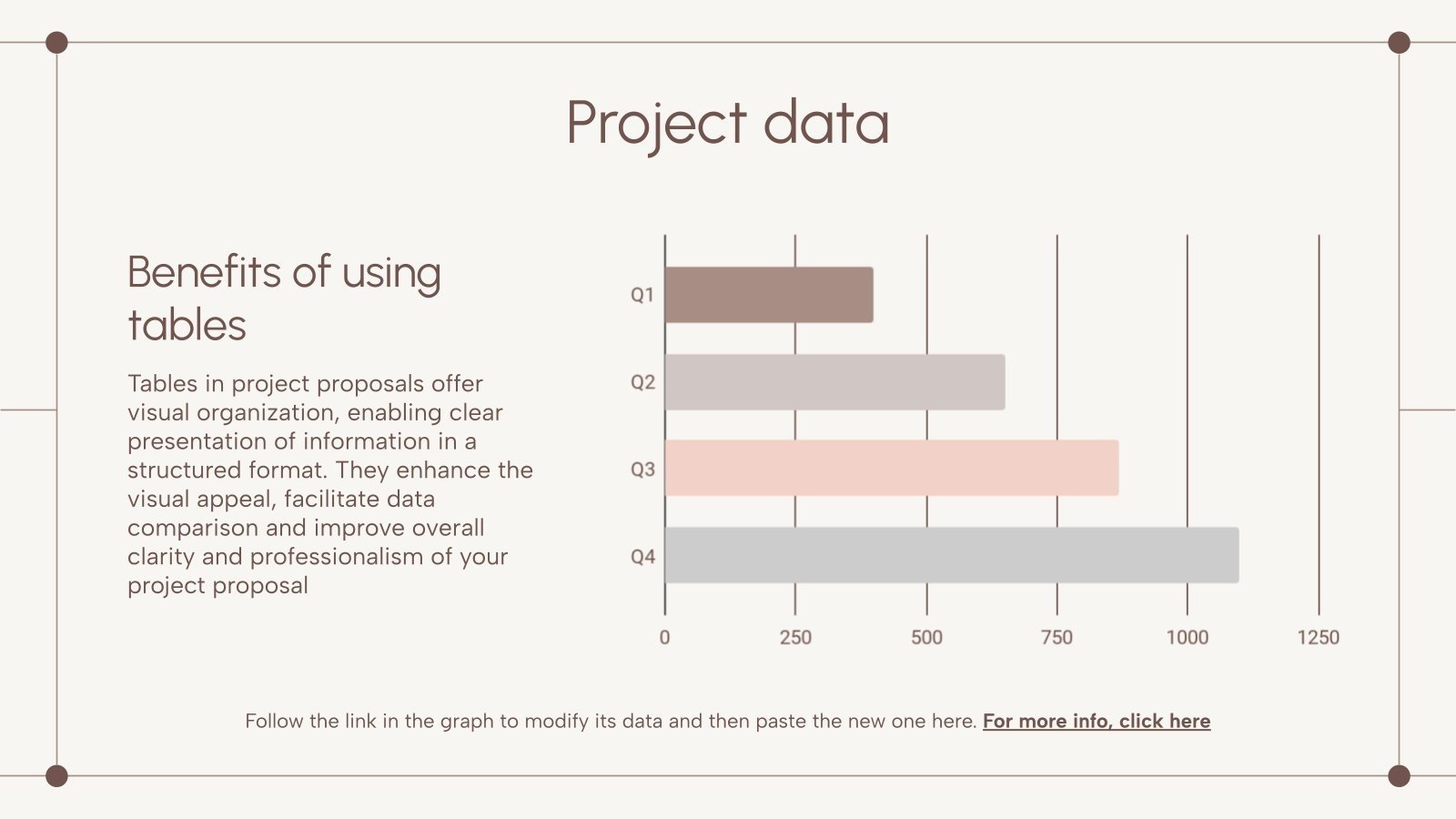 Project data

Benefits of using tables

Tables in project proposals offer visual organization, enabling clear presentation of information in a structured format. They enhance the visual appeal, facilitate data comparison and improve overall clarity and professionalism of your project proposal

Q1
Q2
Q3
Q4

0 250 500 750 1000 1250

Follow the link in the graph to modify its data and then paste the new one here. For more info, click here